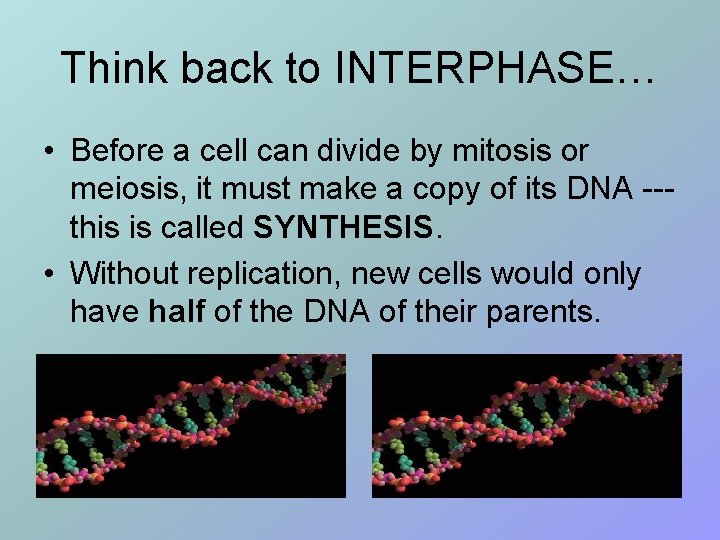 Think back to INTERPHASE…

• Before a cell can divide by mitosis or meiosis, it must make a copy of its DNA --- this is called SYNTHESIS.

• Without replication, new cells would only have half of the DNA of their parents.